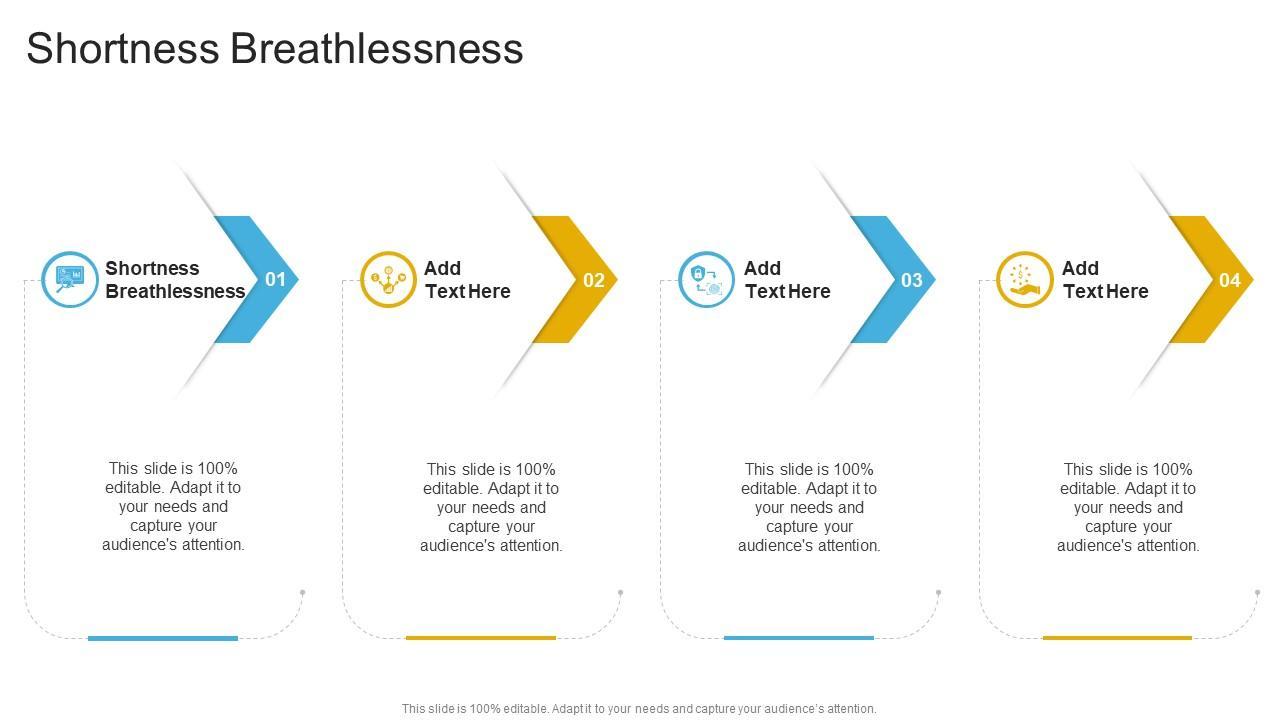 Shortness Breathlessness

Shortness Breathlessness

01

This slide is 100% editable. Adapt it to your needs and capture your audience's attention.

Add Text Here

02

This slide is 100% editable. Adapt it to your needs and capture your audience's attention.

Add Text Here

03

This slide is 100% editable. Adapt it to your needs and capture your audience's attention.

Add Text Here

04

This slide is 100% editable. Adapt it to your needs and capture your audience's attention.

This slide is 100% editable. Adapt it to your needs and capture your audience's attention.